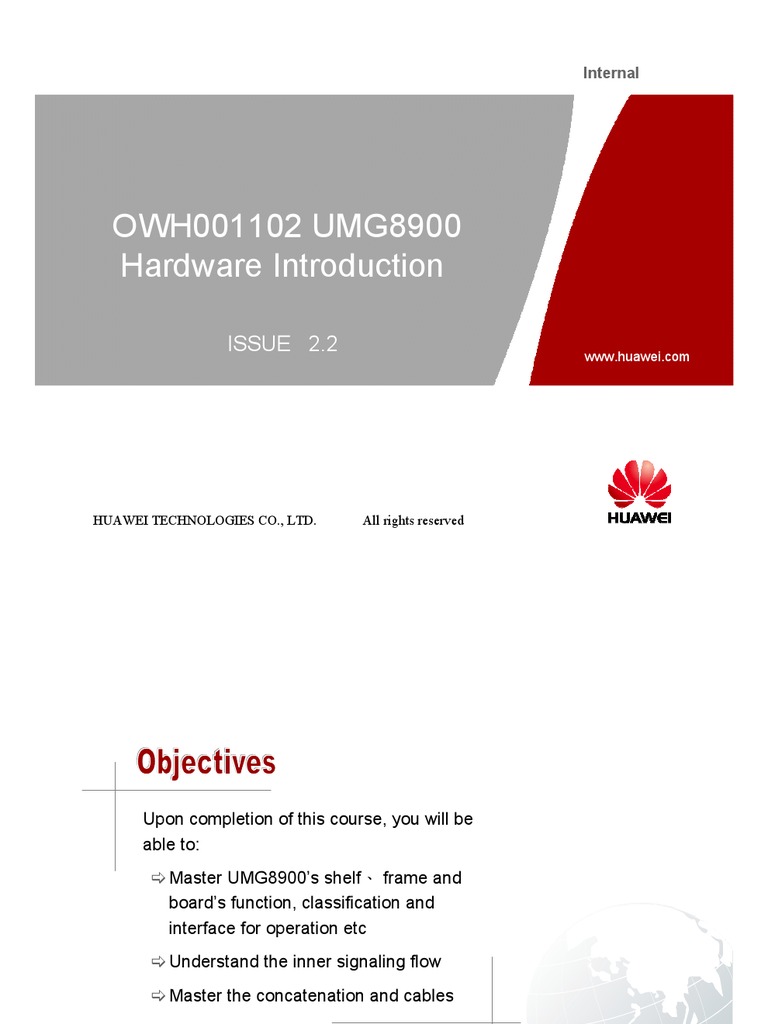 Internal

OWH001102 UMG8900 Hardware Introduction

ISSUE 2.2

www.huawei.com

HUAWEI TECHNOLOGIES CO., LTD. All rights reserved

HUAWEI

Objectives

Upon completion of this course, you will be able to:

⇨ Master UMG8900's shelf、 frame and board's function, classification and interface for operation etc

⇨ Understand the inner signaling flow

⇨ Master the concatenation and cables